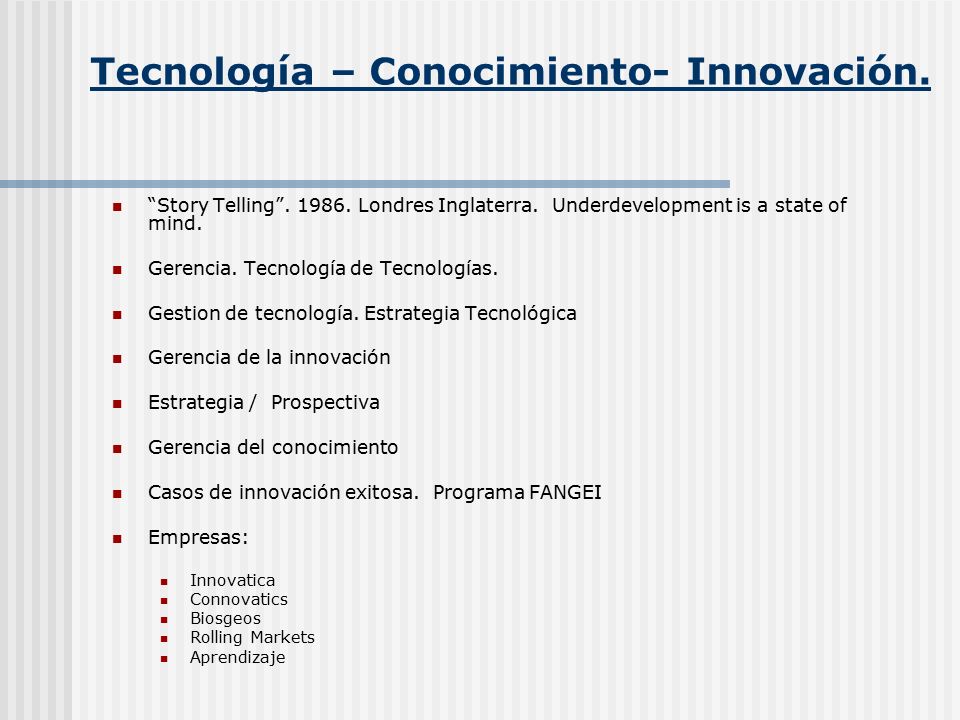 Tecnología – Conocimiento- Innovación.

- “Story Telling”. 1986. Londres Inglaterra. Underdevelopment is a state of mind.
- Gerencia. Tecnología de Tecnologías.
- Gestion de tecnología. Estrategia Tecnológica
- Gerencia de la innovación
- Estrategia / Prospectiva
- Gerencia del conocimiento
- Casos de innovación exitosa. Programa FANGEI
- Empresas:
  - Innovatica
  - Connovatics
  - Biosgeos
  - Rolling Markets
  - Aprendizaje